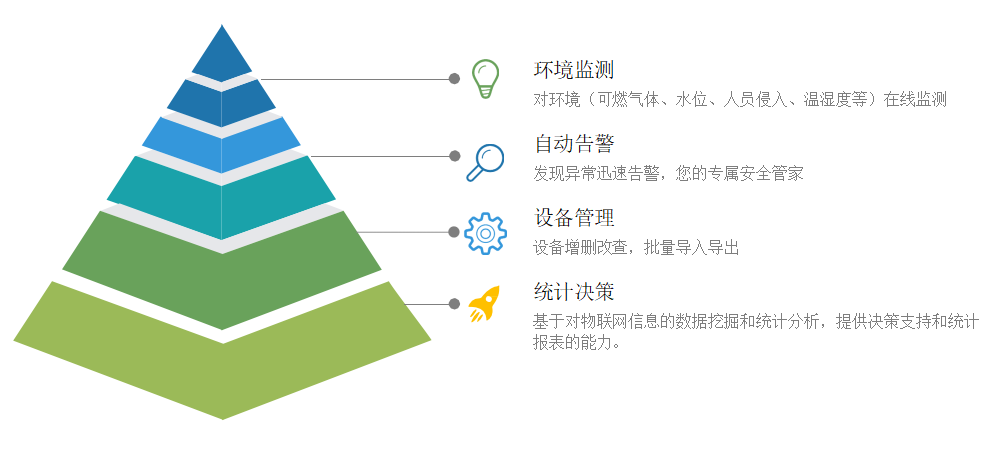 环境监测
对环境（可燃气体、水位、人员侵入、温湿度等）在线监测

自动告警
发现异常迅速告警，您的专属安全管家

设备管理
设备增删改查，批量导入导出

统计决策
基于对物联网信息的数据挖掘和统计分析，提供决策支持和统计报表的能力。